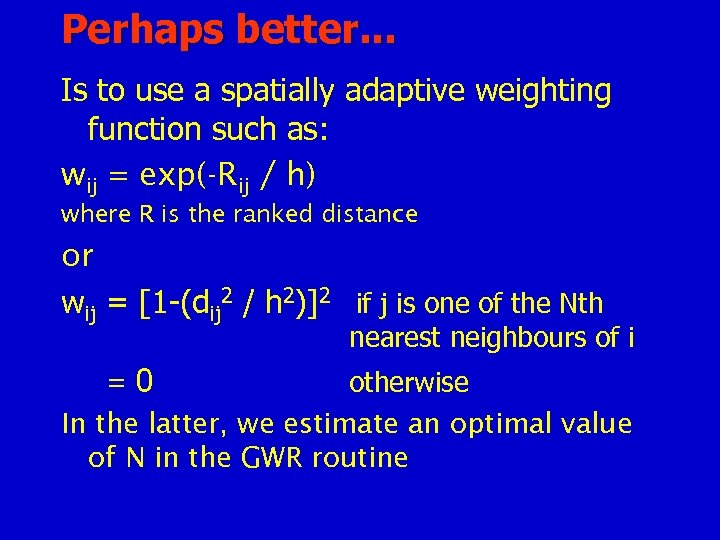 Perhaps better...

Is to use a spatially adaptive weighting function such as:

$w_{ij} = \exp(-R_{ij} / h)$

where R is the ranked distance

or

$w_{ij} = [1-(d_{ij}^2 / h^2)]^2$ if j is one of the Nth nearest neighbours of i

$= 0$ otherwise

In the latter, we estimate an optimal value of N in the GWR routine